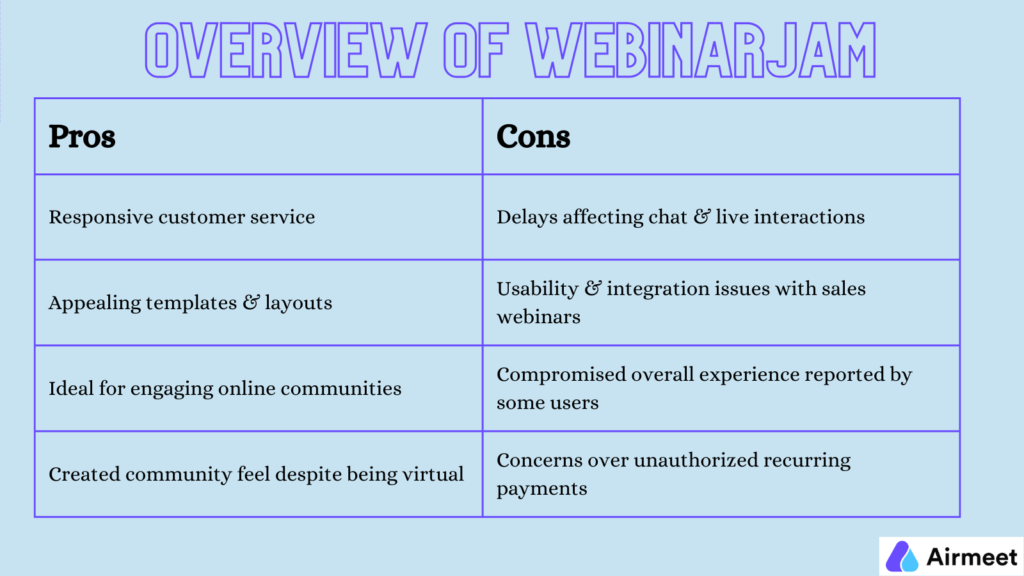 OVERVIEW OF WEBINARJAM

| Pros | Cons |
|---|---|
| Responsive customer service | Delays affecting chat & live interactions |
| Appealing templates & layouts | Usability & integration issues with sales webinars |
| Ideal for engaging online communities | Compromised overall experience reported by some users |
| Created community feel despite being virtual | Concerns over unauthorized recurring payments |

Airmeet